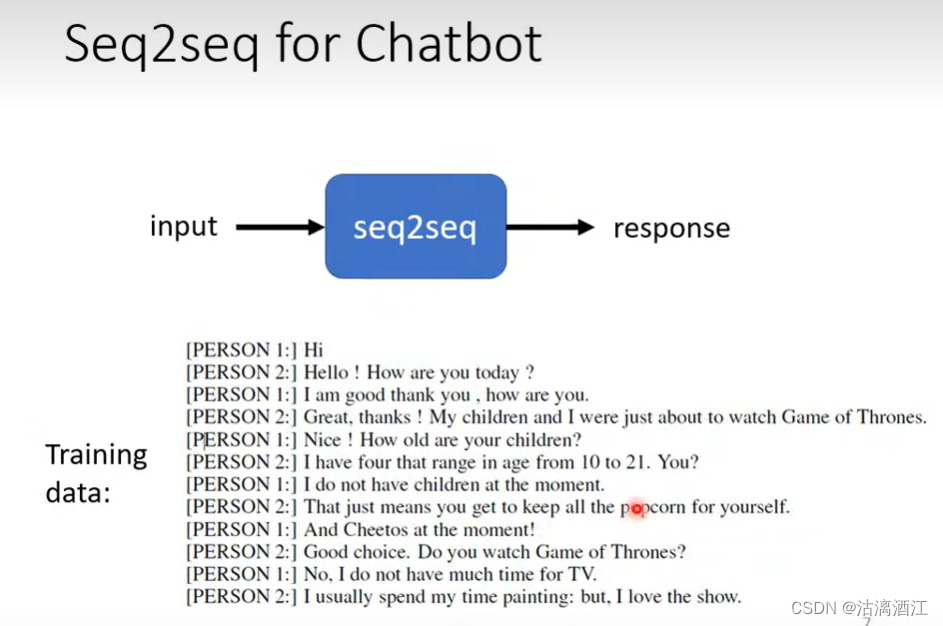 Seq2seq for Chatbot

input

seq2seq

response

Training data:

[PERSON 1:] Hi
[PERSON 2:] Hello ! How are you today ?
[PERSON 1:] I am good thank you , how are you.
[PERSON 2:] Great, thanks ! My children and I were just about to watch Game of Thrones.
[PERSON 1:] Nice ! How old are your children?
[PERSON 2:] I have four that range in age from 10 to 21. You?
[PERSON 1:] I do not have children at the moment.
[PERSON 2:] That just means you get to keep all the popcorn for yourself.
[PERSON 1:] And Cheetos at the moment!
[PERSON 2:] Good choice. Do you watch Game of Thrones?
[PERSON 1:] No, I do not have much time for TV.
[PERSON 2:] I usually spend my time painting: but, I love the show.

7

CSDN @沽漓酒江